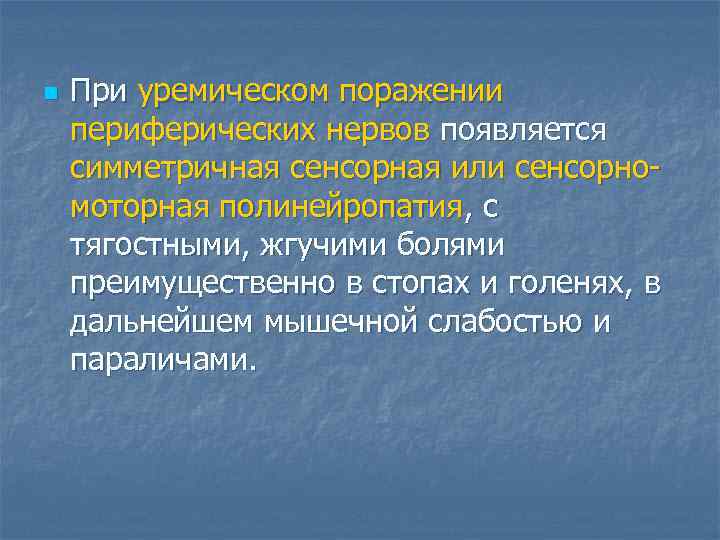 При уремическом поражении периферических нервов появляется симметричная сенсорная или сенсорно-моторная полинейропатия, с тягостными, жгучими болями преимущественно в стопах и голенях, в дальнейшем мышечной слабостью и параличами.